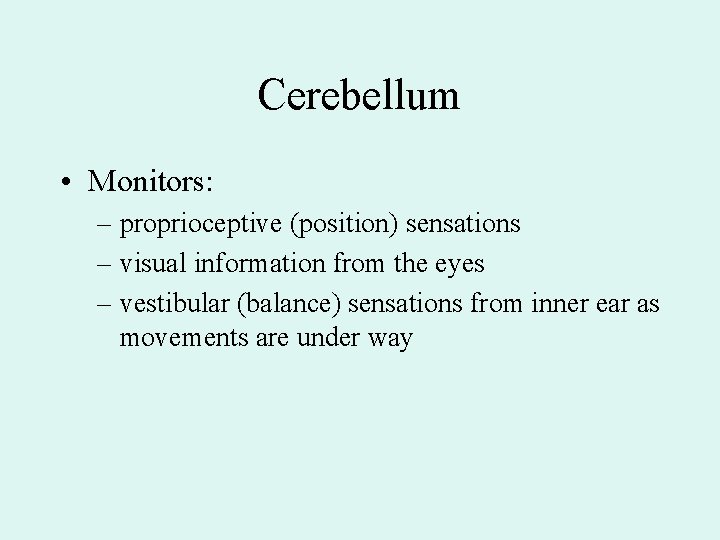 Cerebellum

• Monitors:
– proprioceptive (position) sensations
– visual information from the eyes
– vestibular (balance) sensations from inner ear as movements are under way